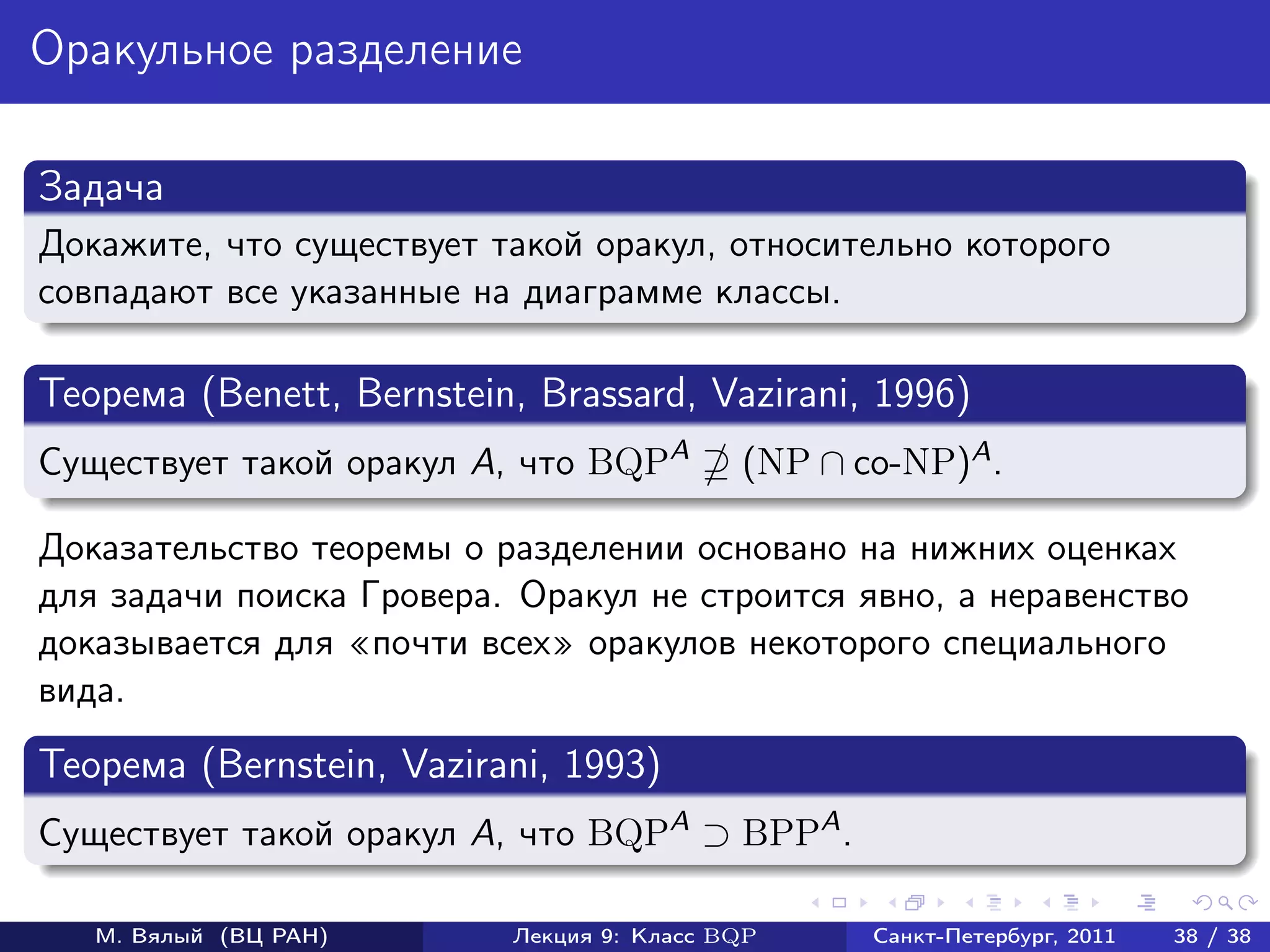 Оракульное разделение

Задача

Докажите, что существует такой оракул, относительно которого совпадают все указанные на диаграмме классы.

Теорема (Benett, Bernstein, Brassard, Vazirani, 1996)

Существует такой оракул $A$, что $\mathrm{BQP}^A \not\supseteq (\mathrm{NP} \cap \text{co-}\mathrm{NP})^A$.

Доказательство теоремы о разделении основано на нижних оценках для задачи поиска Гровера. Оракул не строится явно, а неравенство доказывается для «почти всех» оракулов некоторого специального вида.

Теорема (Bernstein, Vazirani, 1993)

Существует такой оракул $A$, что $\mathrm{BQP}^A \supset \mathrm{BPP}^A$.

М. Вялый (ВЦ РАН) Лекция 9: Класс BQP Санкт-Петербург, 2011 38 / 38